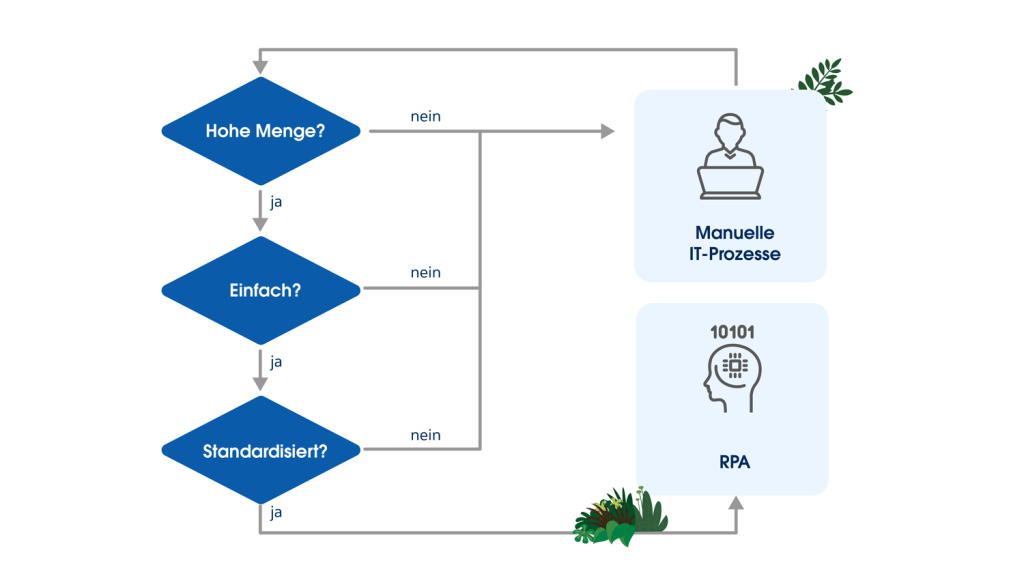 Hohe Menge?

nein

ja

Einfach?

nein

ja

Standardisiert?

nein

ja

Manuelle IT-Prozesse

10101

RPA